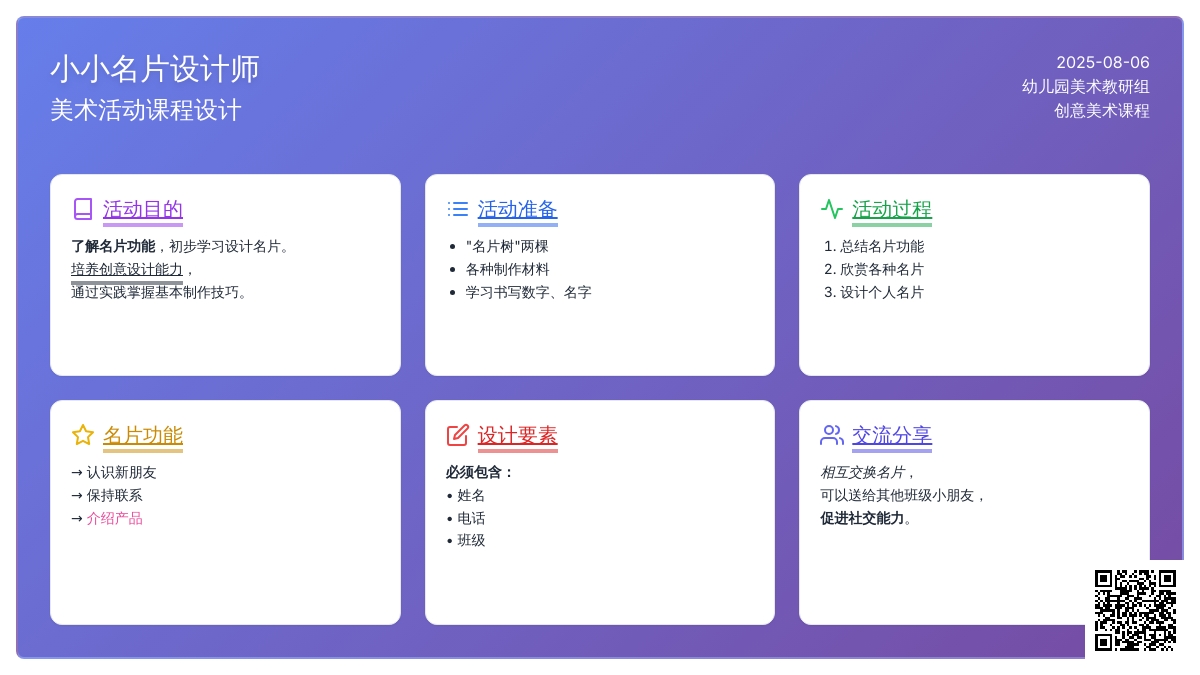 小小名片设计师
美术活动课程设计

2025-08-06
幼儿园美术教研组
创意美术课程

活动目的
了解名片功能，初步学习设计名片。
培养创意设计能力，
通过实践掌握基本制作技巧。

活动准备
• "名片树"两棵
• 各种制作材料
• 学习书写数字、名字

活动过程
1. 总结名片功能
2. 欣赏各种名片
3. 设计个人名片

名片功能
→ 认识新朋友
→ 保持联系
→ 介绍产品

设计要素
必须包含：
• 姓名
• 电话
• 班级

交流分享
相互交换名片，
可以送给其他班级小朋友，
促进社交能力。